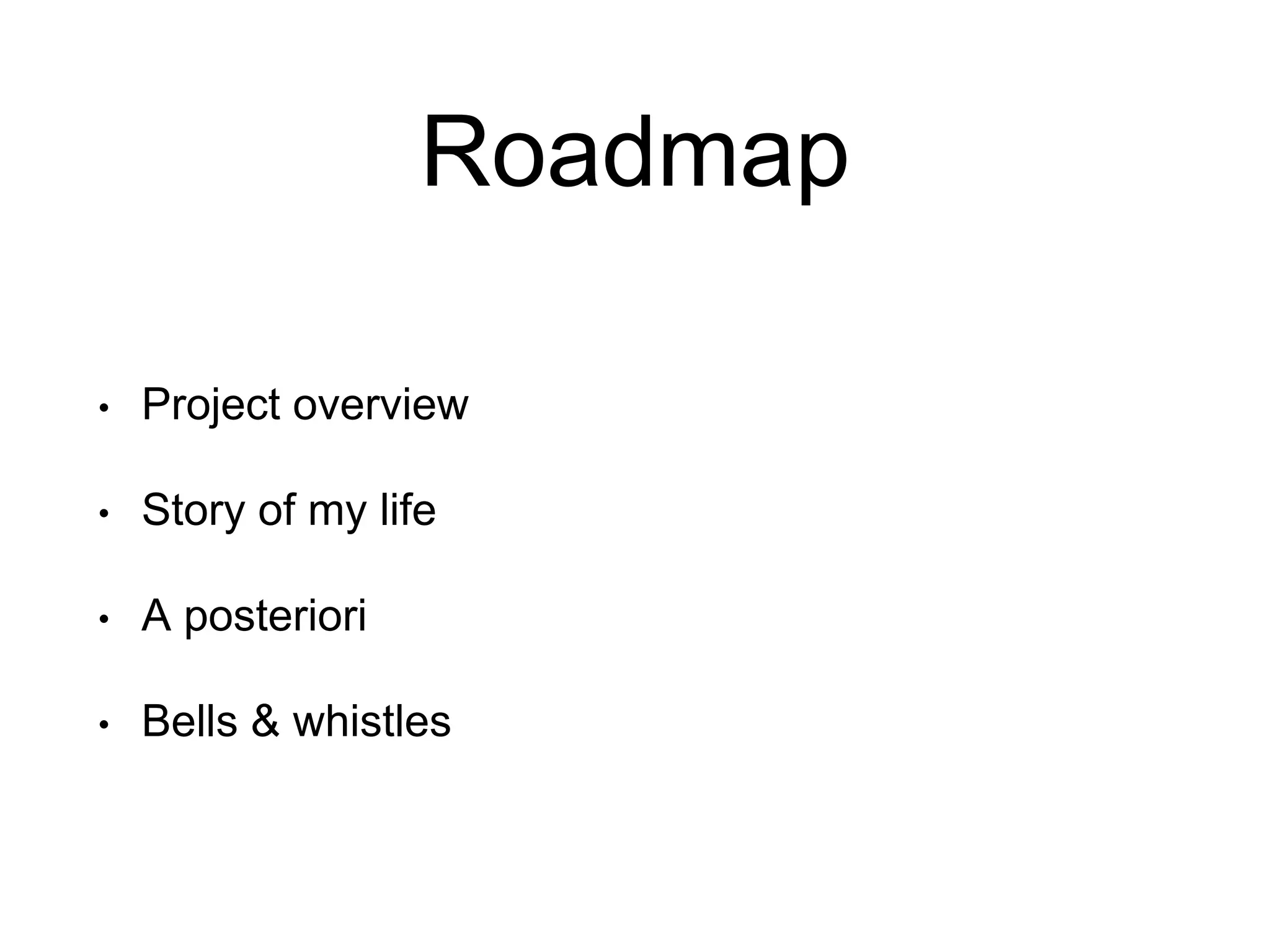 Roadmap

• Project overview

• Story of my life

• A posteriori

• Bells & whistles